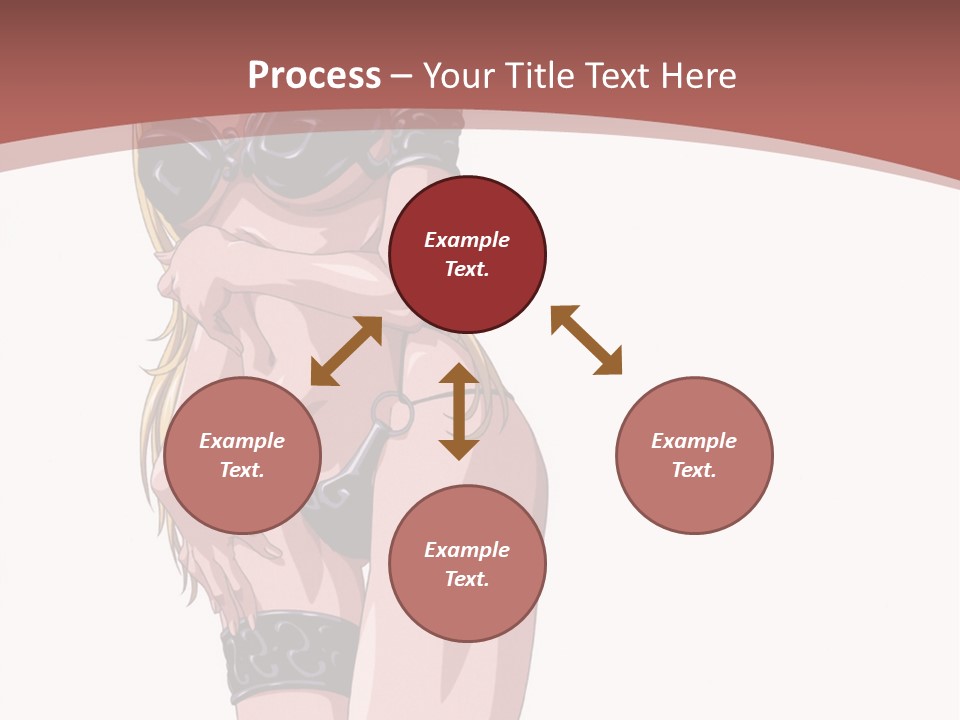 Process – Your Title Text Here

Example Text.

Example Text.

Example Text.

Example Text.